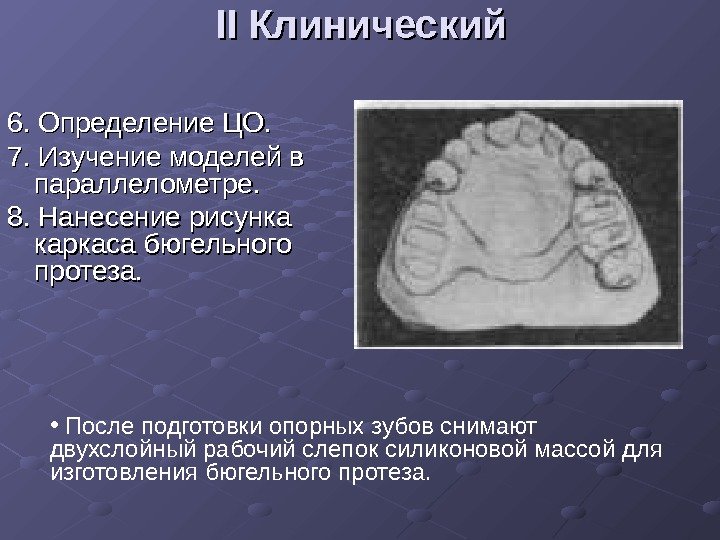 II Клинический

6. Определение ЦО.

7. Изучение моделей в параллелометре.

8. Нанесение рисунка каркаса бюгельного протеза.

• После подготовки опорных зубов снимают двухслойный рабочий слепок силиконовой массой для изготовления бюгельного протеза.